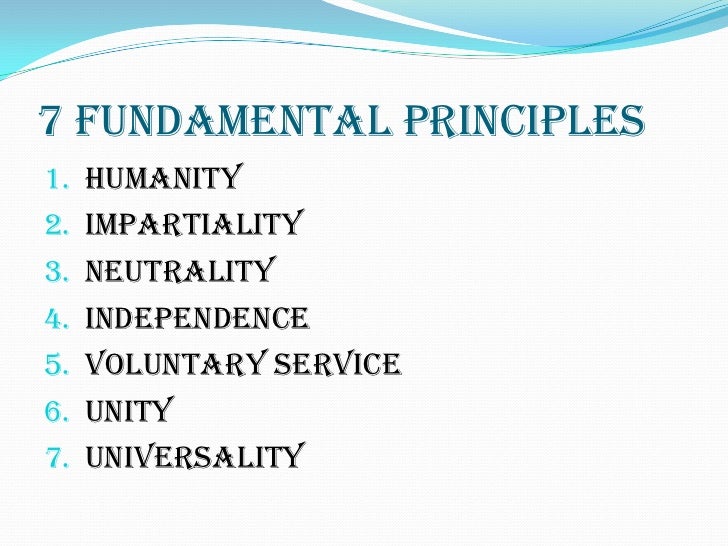 7 FUNDAMENTAL PRINCIPLES

1. HUMANITY
2. IMPARTIALITY
3. NEUTRALITY
4. INDEPENDENCE
5. VOLUNTARY SERVICE
6. UNITY
7. UNIVERSALITY